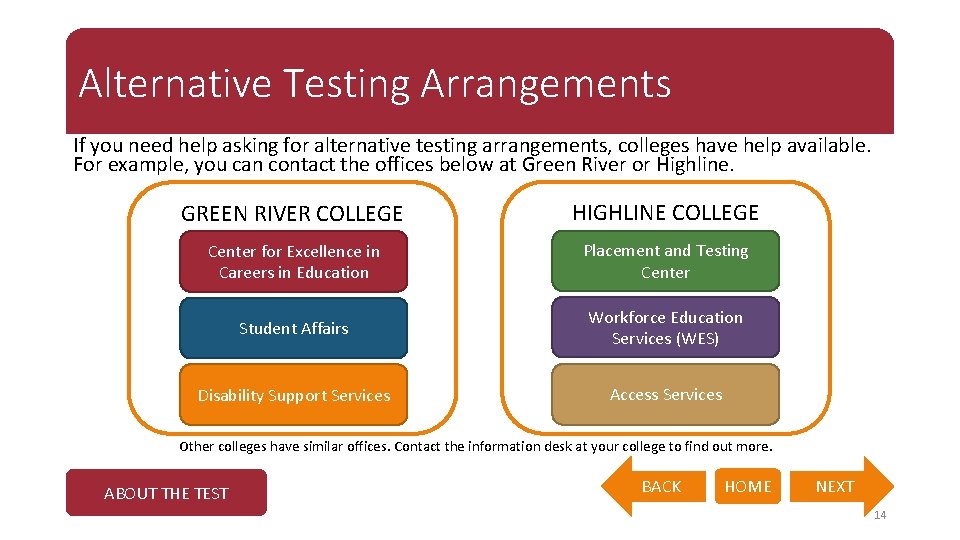 Alternative Testing Arrangements

If you need help asking for alternative testing arrangements, colleges have help available. For example, you can contact the offices below at Green River or Highline.

GREEN RIVER COLLEGE

Center for Excellence in Careers in Education

Student Affairs

Disability Support Services

HIGHLINE COLLEGE

Placement and Testing Center

Workforce Education Services (WES)

Access Services

Other colleges have similar offices. Contact the information desk at your college to find out more.

ABOUT THE TEST

BACK

HOME

NEXT

14